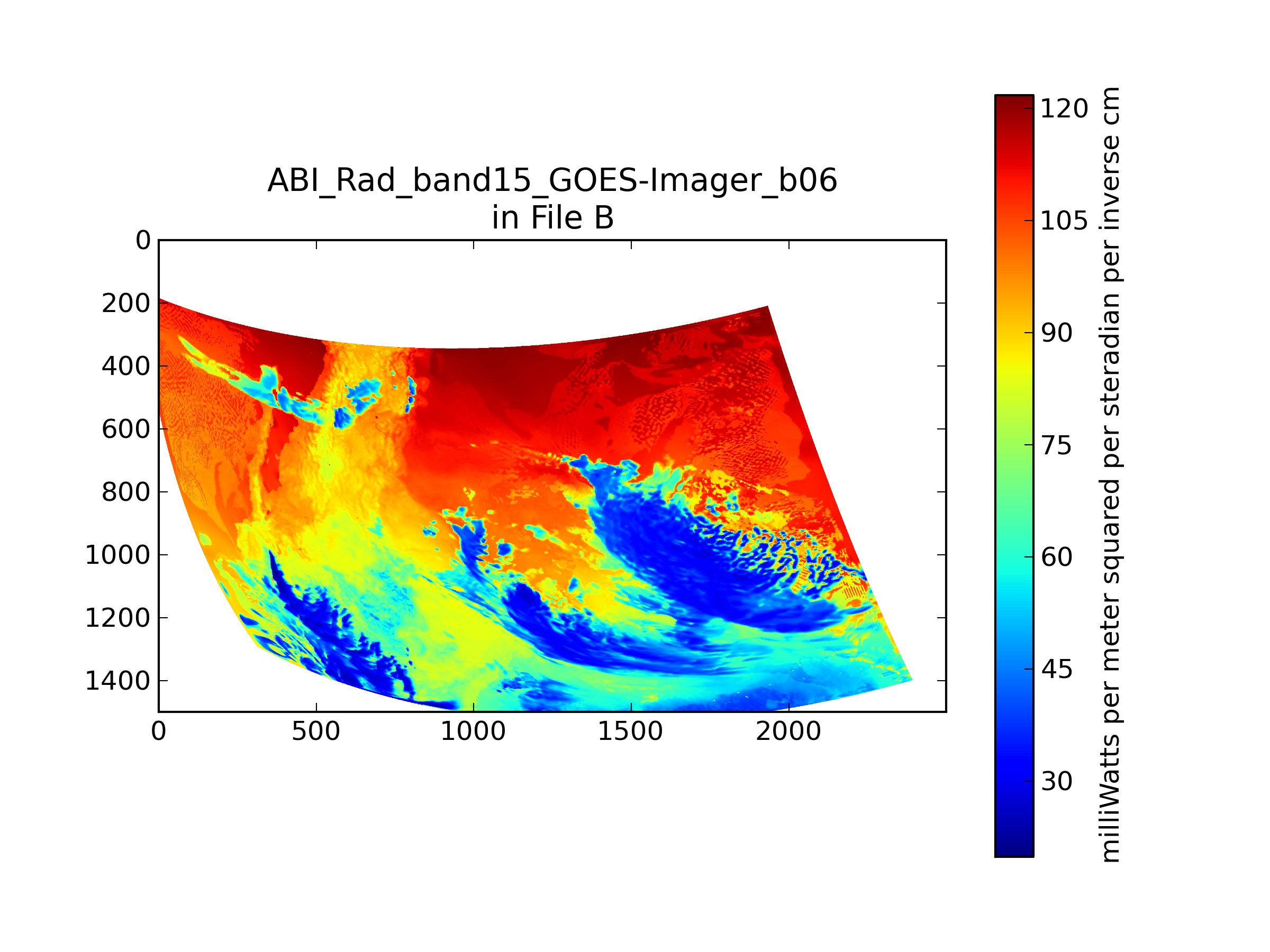 ABI_Rad_band15_GOES-Imager_b06
in File B

0
200
400
600
800
1000
1200
1400

0
500
1000
1500
2000

120
105
90
75
60
45
30

milliWatts per meter squared per steradian per inverse cm